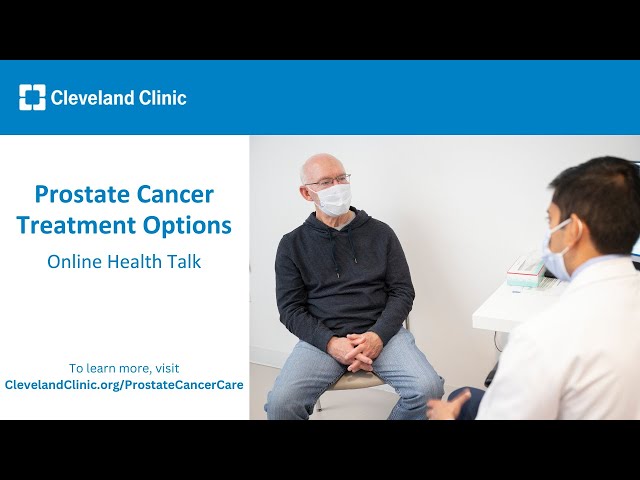 Cleveland Clinic

Prostate Cancer Treatment Options

Online Health Talk

To learn more, visit
ClevelandClinic.org/ProstateCancerCare